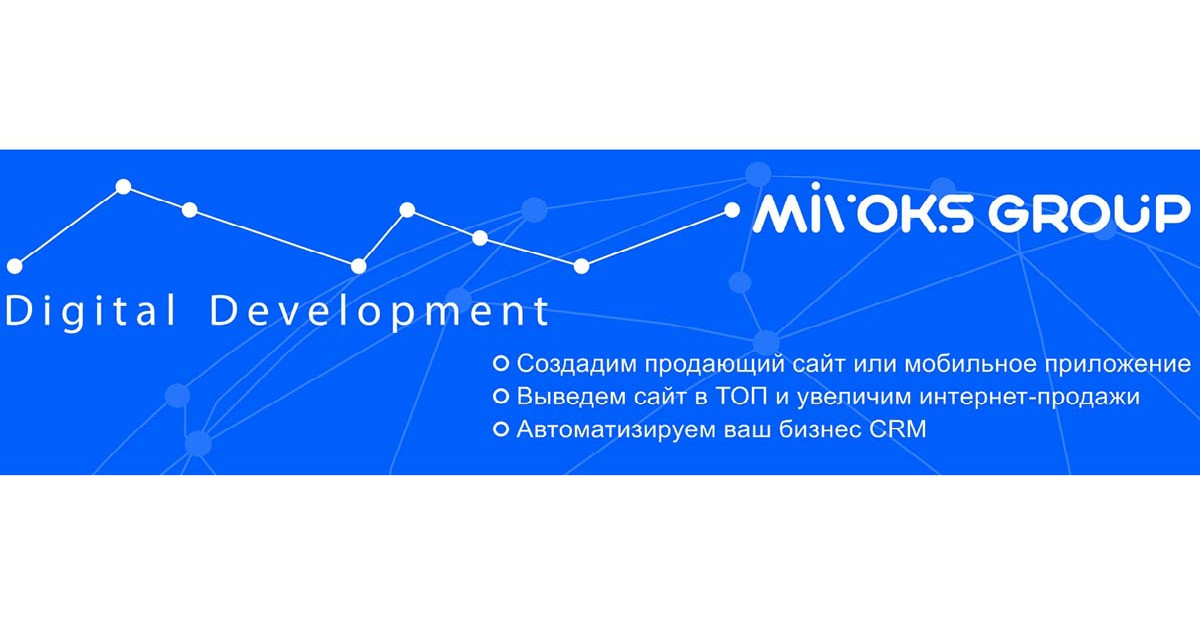 MIVOKS GROUP

Digital Development

Создадим продающий сайт или мобильное приложение
Выведем сайт в ТОП и увеличим интернет-продажи
Автоматизируем ваш бизнес CRM